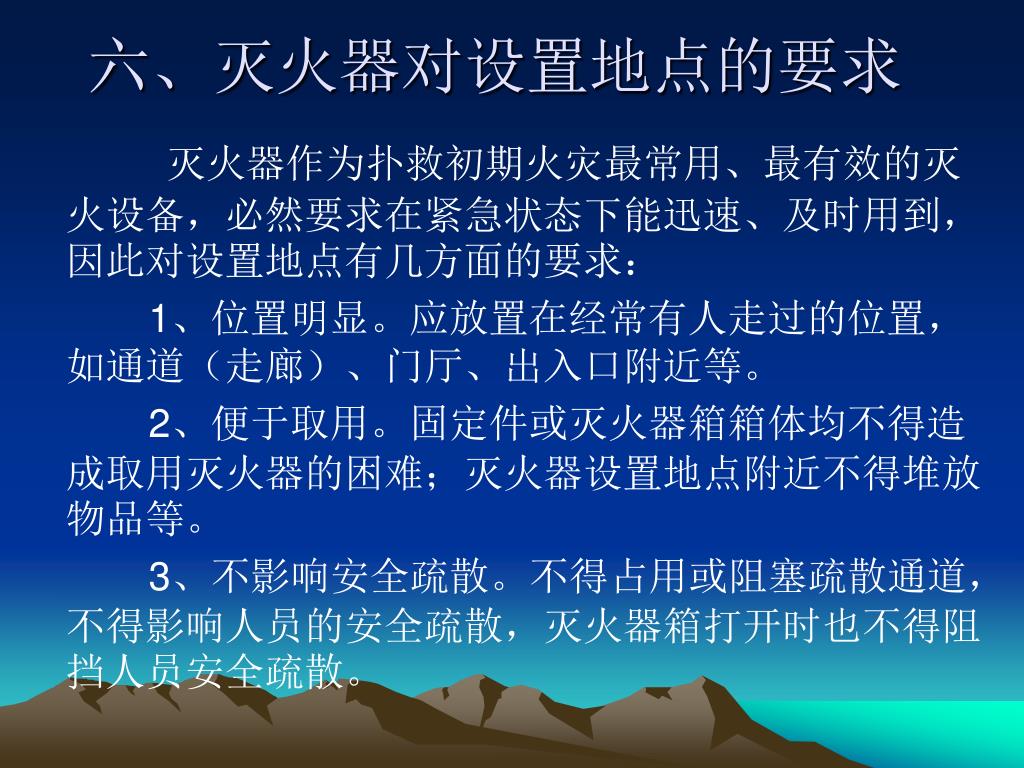 六、灭火器对设置地点的要求

灭火器作为扑救初期火灾最常用、最有效的灭火设备，必然要求在紧急状态下能迅速、及时用到，因此对设置地点有几方面的要求：

1、位置明显。应放置在经常有人走过的位置，如通道（走廊）、门厅、出入口附近等。

2、便于取用。固定件或灭火器箱箱体均不得造成取用灭火器的困难；灭火器设置地点附近不得堆放物品等。

3、不影响安全疏散。不得占用或阻塞疏散通道，不得影响人员的安全疏散，灭火器箱打开时也不得阻挡人员安全疏散。